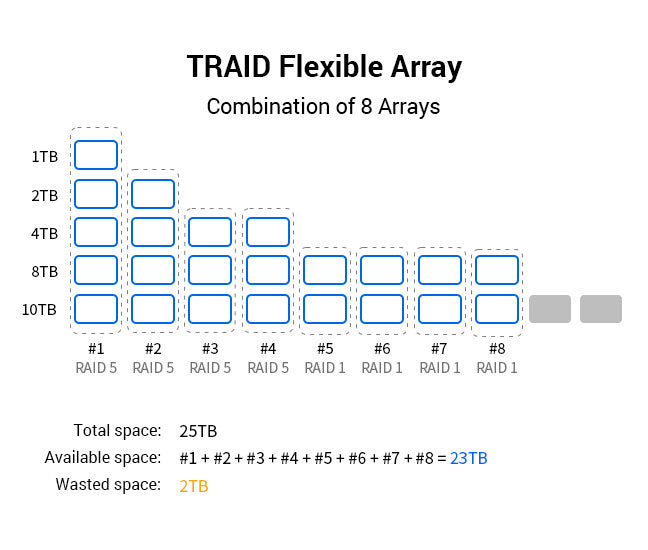 TRAID Flexible Array

Combination of 8 Arrays

1TB
2TB
4TB
8TB
10TB

#1 RAID 5
#2 RAID 5
#3 RAID 5
#4 RAID 5
#5 RAID 1
#6 RAID 1
#7 RAID 1
#8 RAID 1

Total space: 25TB
Available space: #1 + #2 + #3 + #4 + #5 + #6 + #7 + #8 = 23TB
Wasted space: 2TB